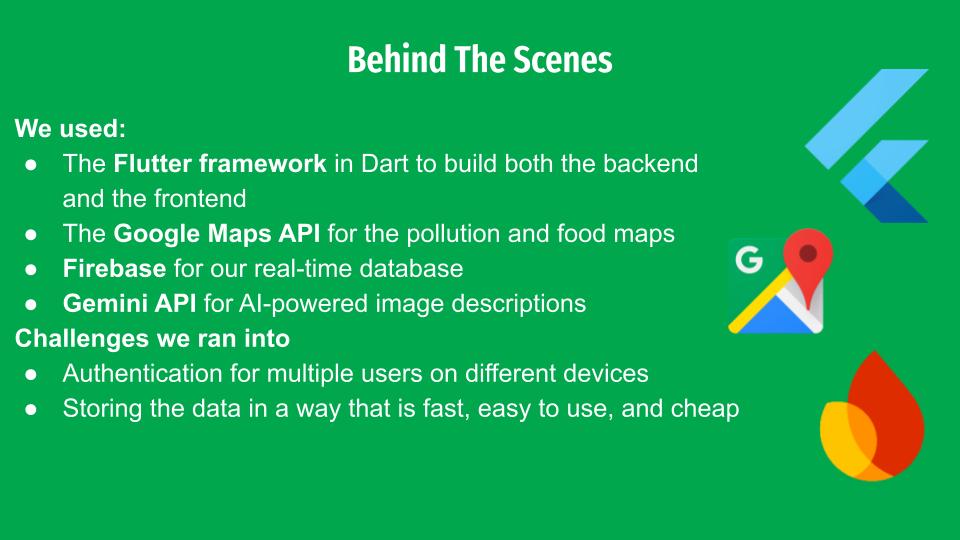 Behind The Scenes

We used:

● The Flutter framework in Dart to build both the backend and the frontend
● The Google Maps API for the pollution and food maps
● Firebase for our real-time database
● Gemini API for AI-powered image descriptions

Challenges we ran into

● Authentication for multiple users on different devices
● Storing the data in a way that is fast, easy to use, and cheap

G